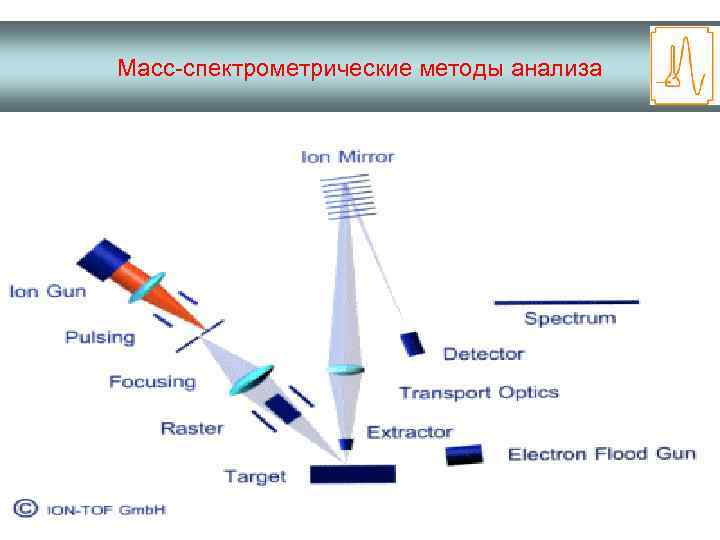 Масс-спектрометрические методы анализа

Ion Mirror

Ion Gun

Pulsing

Focusing

Raster

Target

Spectrum

Detector

Transport Optics

Extractor

Electron Flood Gun

© ION-TOF GmbH